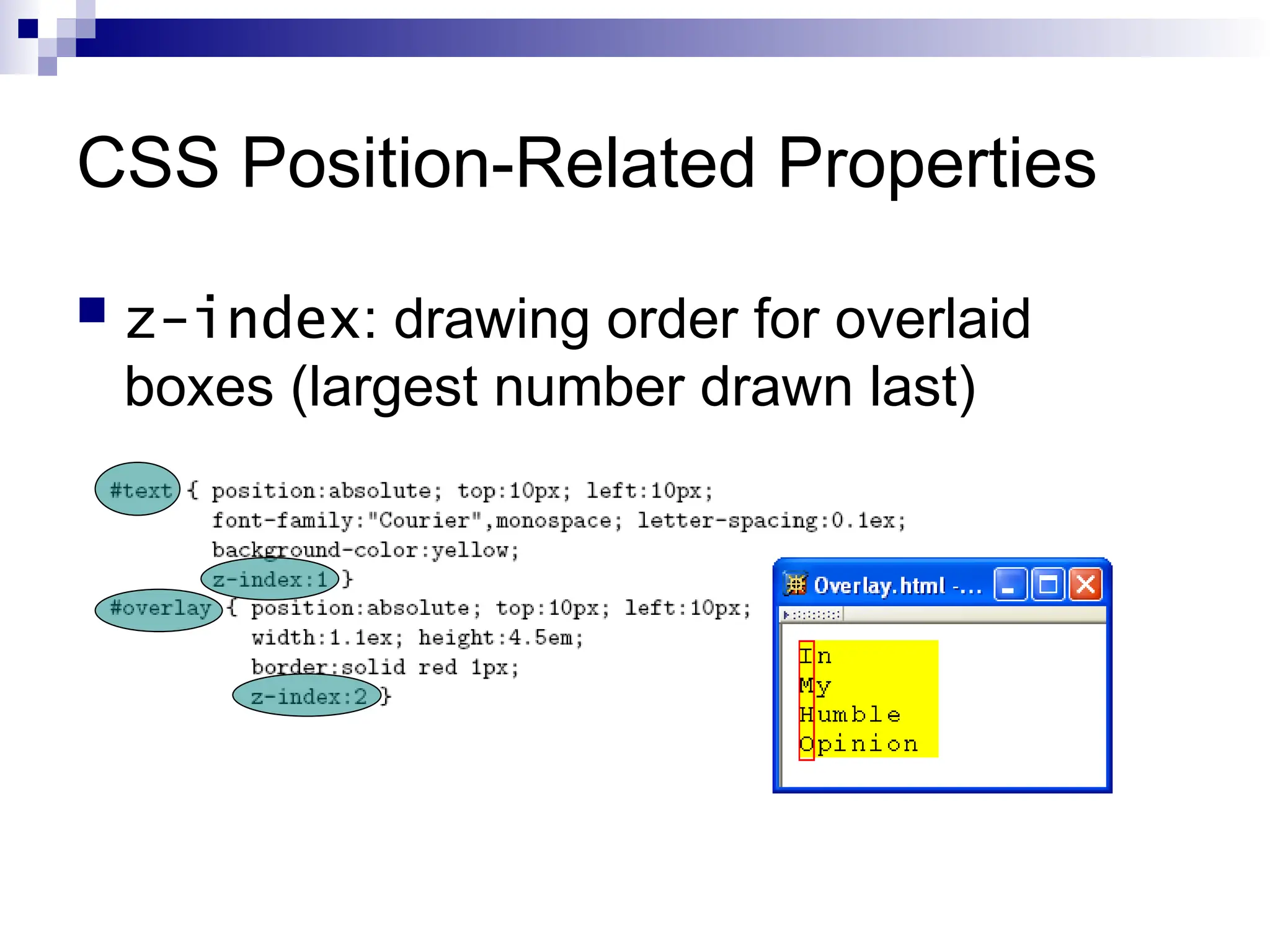 CSS Position-Related Properties

z-index: drawing order for overlaid boxes (largest number drawn last)

#text { position:absolute; top:10px; left:10px;
font-family:"Courier",monospace; letter-spacing:0.1ex;
background-color:yellow;
z-index:1 }
#overlay { position:absolute; top:10px; left:10px;
width:1.1ex; height:4.5em;
border:solid red 1px;
z-index:2 }

Overlay.html -...

In
My
Humble
Opinion